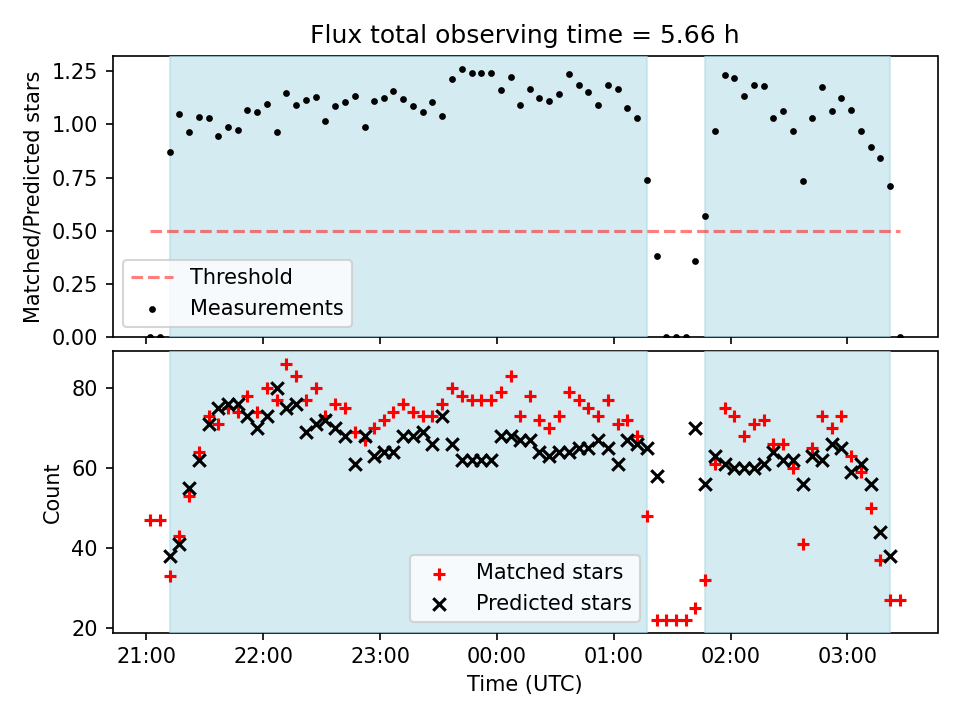 Flux total observing time = 5.66 h

Matched/Predicted stars

1.25
1.00
0.75
0.50
0.25
0.00

Threshold
Measurements

Count

80
60
40
20

Matched stars
Predicted stars

21:00 22:00 23:00 00:00 01:00 02:00 03:00

Time (UTC)